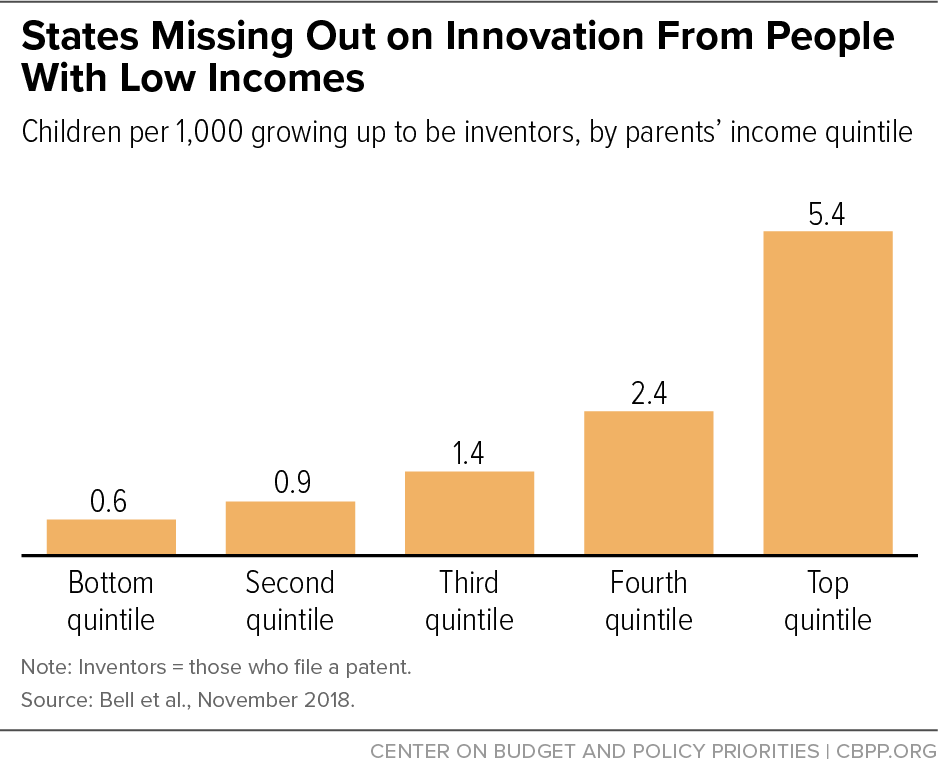 States Missing Out on Innovation From People With Low Incomes

Children per 1,000 growing up to be inventors, by parents' income quintile

0.6
0.9
1.4
2.4
5.4

Bottom quintile
Second quintile
Third quintile
Fourth quintile
Top quintile

Note: Inventors = those who file a patent.
Source: Bell et al., November 2018.

CENTER ON BUDGET AND POLICY PRIORITIES | CBPP.ORG